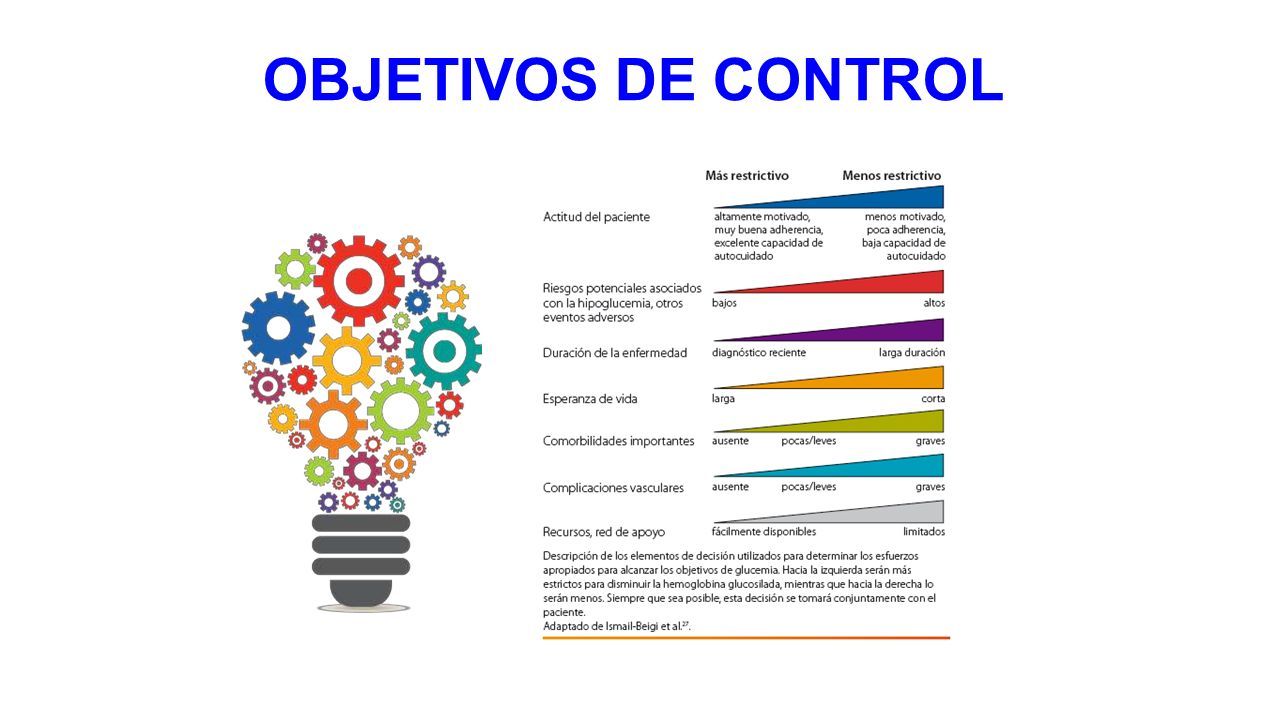 OBJETIVOS DE CONTROL

Más restrictivo
Menos restrictivo

Actitud del paciente
altamente motivado, muy buena adherencia, excelente capacidad de autocuidado
menos motivado, poca adherencia, baja capacidad de autocuidado

Riesgos potenciales asociados con la hipoglucemia, otros eventos adversos
bajos
altos

Duración de la enfermedad
diagnóstico reciente
larga duración

Esperanza de vida
larga
corta

Comorbilidades importantes
ausente
pocas/leves
graves

Complicaciones vasculares
ausente
pocas/leves
graves

Recursos, red de apoyo
fácilmente disponibles
limitados

Descripción de los elementos de decisión utilizados para determinar los esfuerzos apropiados para alcanzar los objetivos de glucemia. Hacia la izquierda serán más estrictos para disminuir la hemoglobina glucosilada, mientras que hacia la derecha lo serán menos. Siempre que sea posible, esta decisión se tomará conjuntamente con el paciente.
Adaptado de Ismail-Beigi et al.$^{27}$.